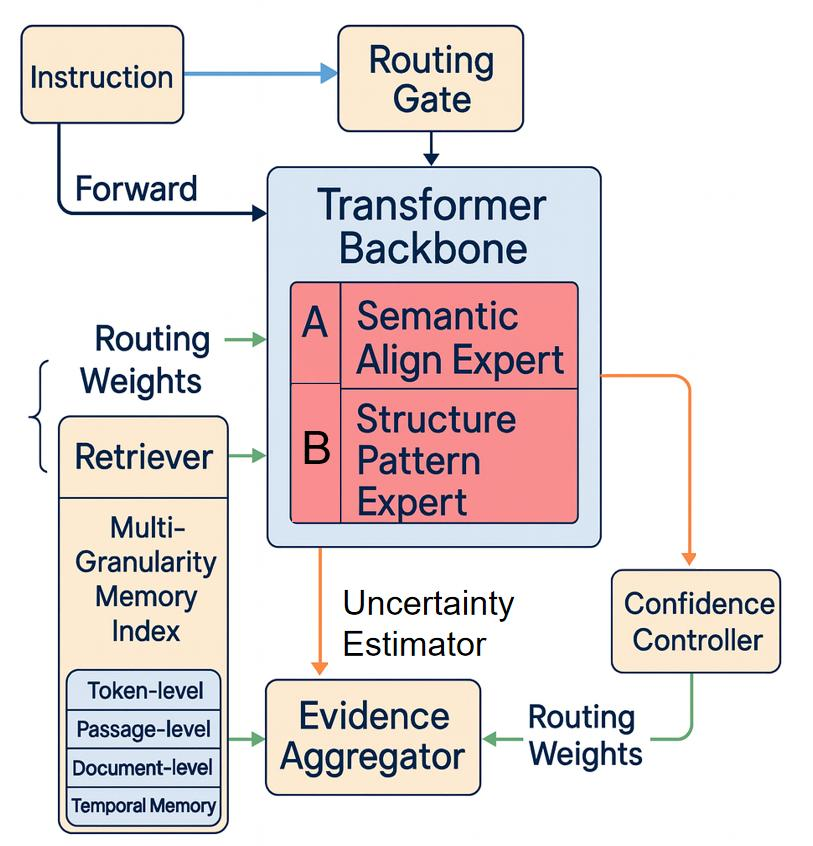 Instruction

Routing Gate

Forward

Transformer Backbone

A Semantic Align Expert

B Structure Pattern Expert

Routing Weights

Retriever

Multi-Granularity Memory Index

Token-level

Passage-level

Document-level

Temporal Memory

Uncertainty Estimator

Confidence Controller

Evidence Aggregator

Routing Weights